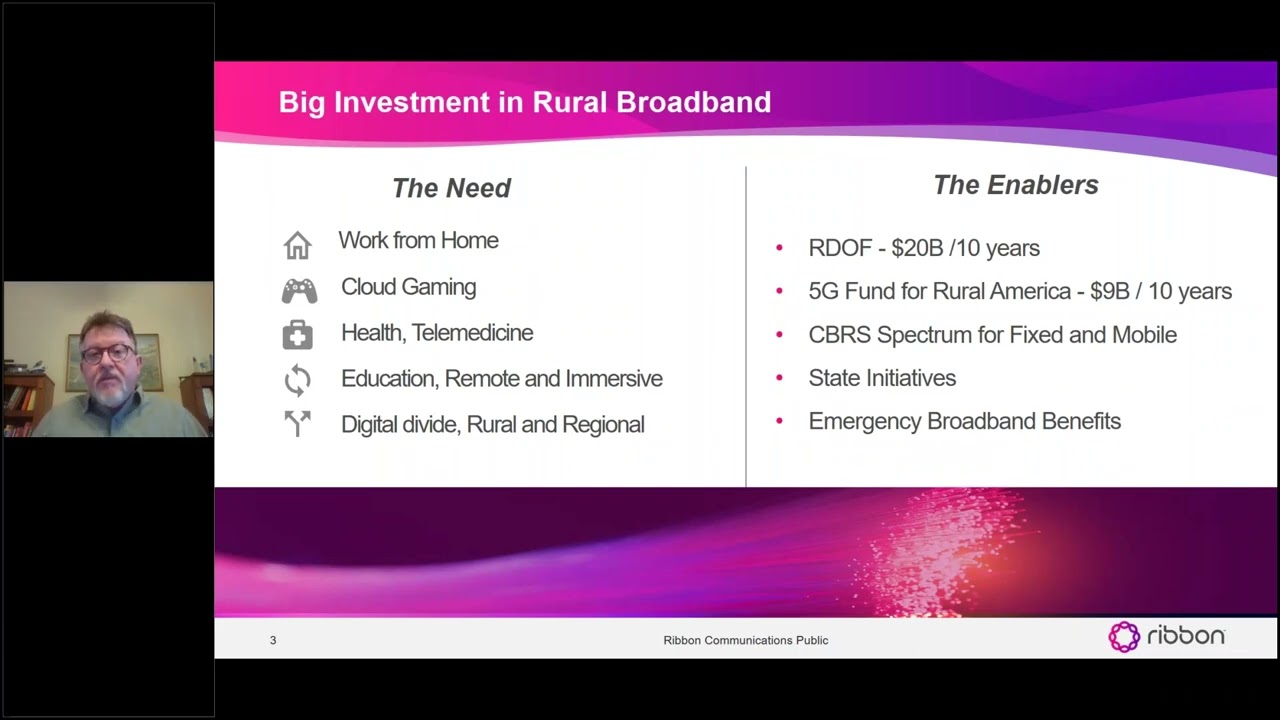 Big Investment in Rural Broadband

The Need

Work from Home

Cloud Gaming

Health, Telemedicine

Education, Remote and Immersive

Digital divide, Rural and Regional

The Enablers

• RDOF - \$20B /10 years

• 5G Fund for Rural America - \$9B / 10 years

• CBRS Spectrum for Fixed and Mobile

• State Initiatives

• Emergency Broadband Benefits

3

Ribbon Communications Public

ribbon